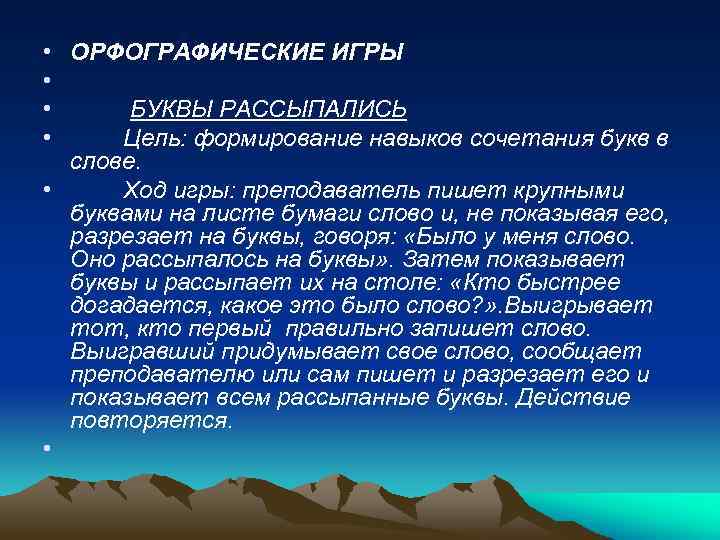 • ОРФОГРАФИЧЕСКИЕ ИГРЫ
•
• БУКВЫ РАССЫПАЛИСЬ
• Цель: формирование навыков сочетания букв в слове.
• Ход игры: преподаватель пишет крупными буквами на листе бумаги слово и, не показывая его, разрезает на буквы, говоря: «Было у меня слово. Оно рассыпалось на буквы». Затем показывает буквы и рассыпает их на столе: «Кто быстрее догадается, какое это было слово?».Выигрывает тот, кто первый правильно запишет слово. Выигравший придумывает свое слово, сообщает преподавателю или сам пишет и разрезает его и показывает всем рассыпанные буквы. Действие повторяется.
•